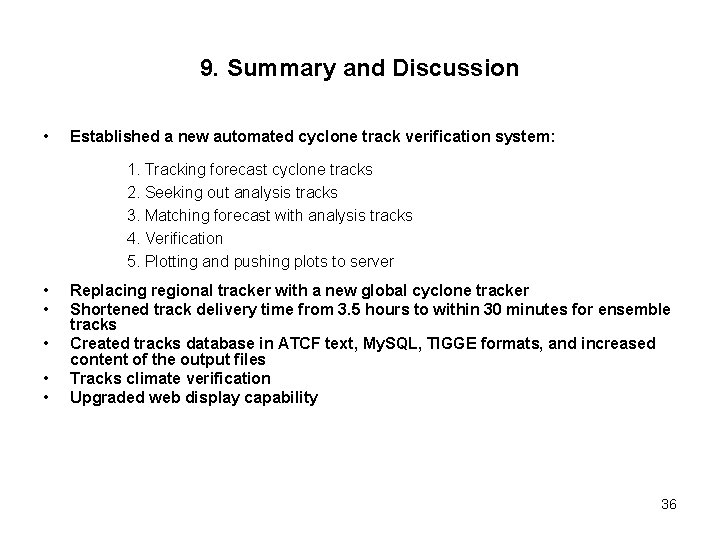 9. Summary and Discussion

• Established a new automated cyclone track verification system:

1. Tracking forecast cyclone tracks
2. Seeking out analysis tracks
3. Matching forecast with analysis tracks
4. Verification
5. Plotting and pushing plots to server

• Replacing regional tracker with a new global cyclone tracker
• Shortened track delivery time from 3.5 hours to within 30 minutes for ensemble tracks
• Created tracks database in ATCF text, MySQL, TIGGE formats, and increased content of the output files
• Tracks climate verification
• Upgraded web display capability

36